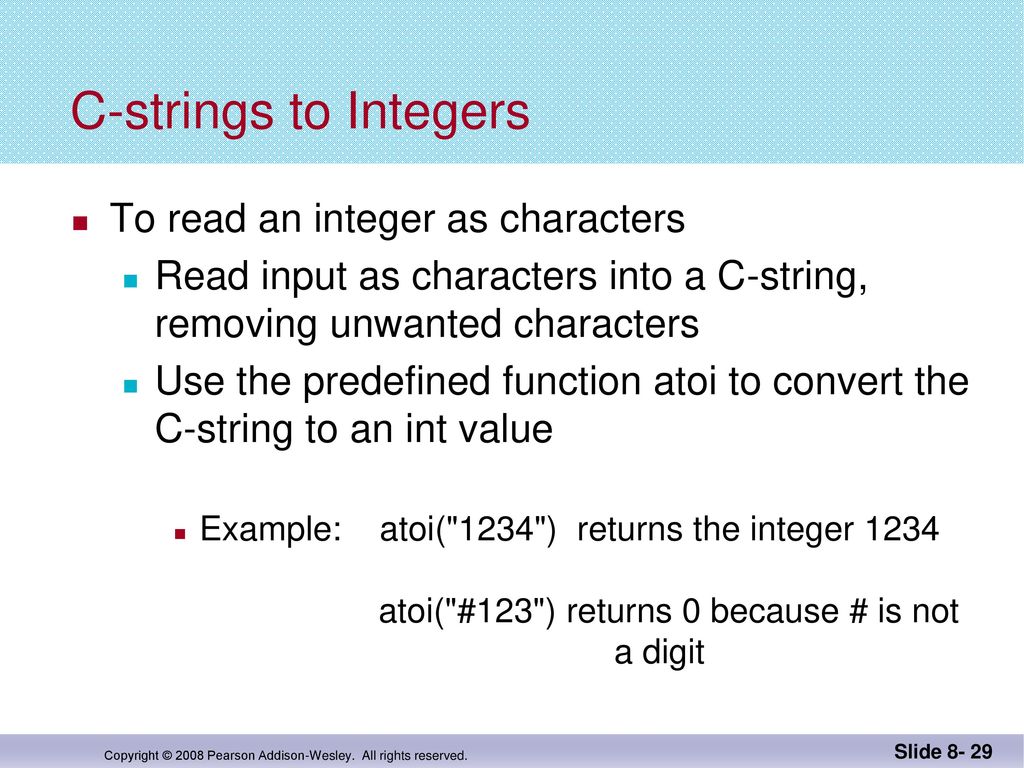 C-strings to Integers

To read an integer as characters

Read input as characters into a C-string, removing unwanted characters

Use the predefined function atoi to convert the C-string to an int value

Example: atoi("1234") returns the integer 1234

atoi("#123") returns 0 because # is not a digit

Copyright © 2008 Pearson Addison-Wesley. All rights reserved.

Slide 8- 29